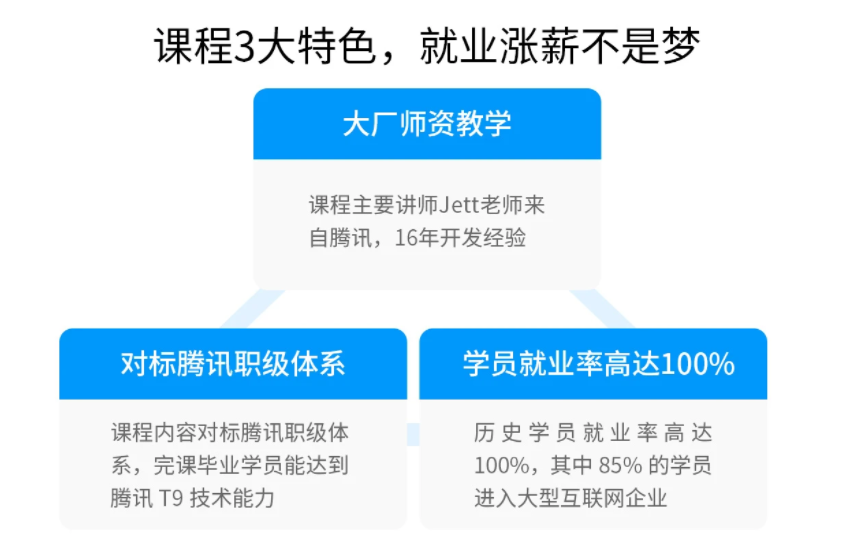 课程3大特色，就业涨薪不是梦

大厂师资教学

课程主要讲师Jett老师来自腾讯，16年开发经验

对标腾讯职级体系

课程内容对标腾讯职级体系，完课毕业学员能达到腾讯 T9 技术能力

学员就业率高达100%

历史学员就业率高达100%，其中 85% 的学员进入大型互联网企业